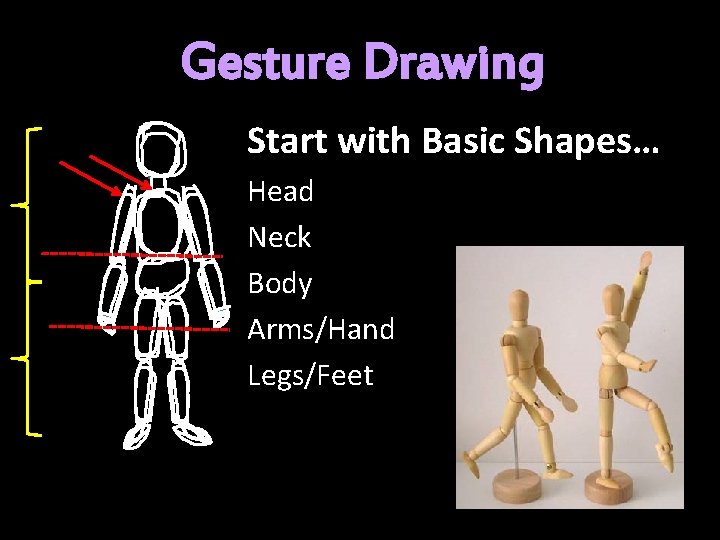 Gesture Drawing

Start with Basic Shapes…

Head

Neck

Body

Arms/Hand

Legs/Feet